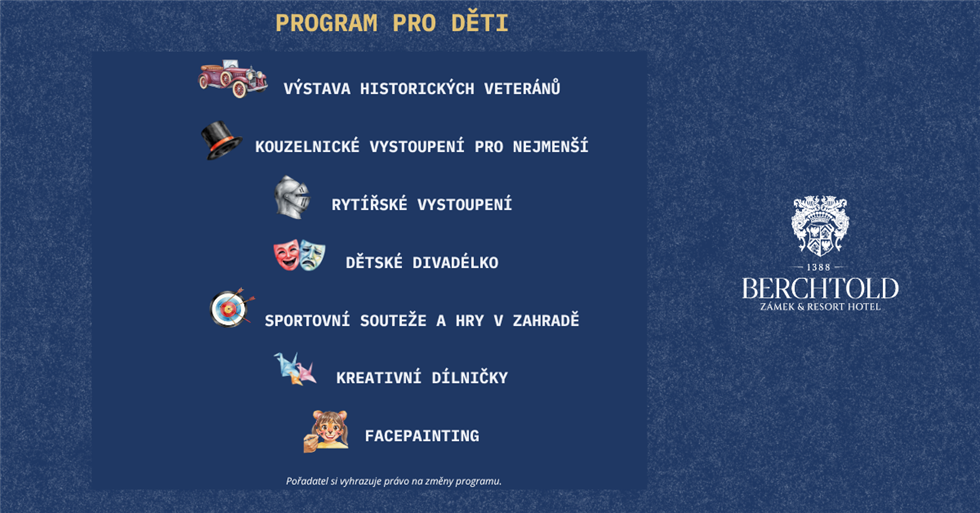 PROGRAM PRO DĚTI

VÝSTAVA HISTORICKÝCH VETERÁNŮ

KOUZELNICKÉ VYSTOUPENÍ PRO NEJMENŠÍ

RYTÍŘSKÉ VYSTOUPENÍ

DĚTSKÉ DIVADÉLKO

SPORTOVNÍ SOUTEŽE A HRY V ZAHRADĚ

KREATIVNÍ DÍLNIČKY

FACEPAINTING

Pořadatel si vyhrazuje právo na změny programu.

1388
BERCHTOLD
ZÁMEK & RESORT HOTEL